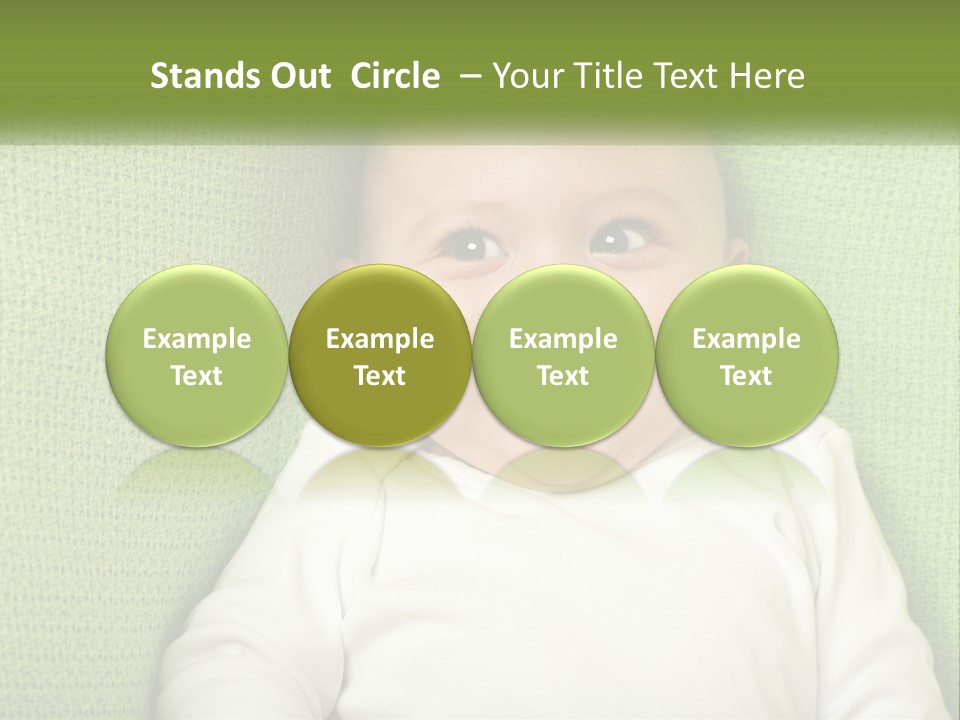 Stands Out Circle – Your Title Text Here

Example Text

Example Text

Example Text

Example Text